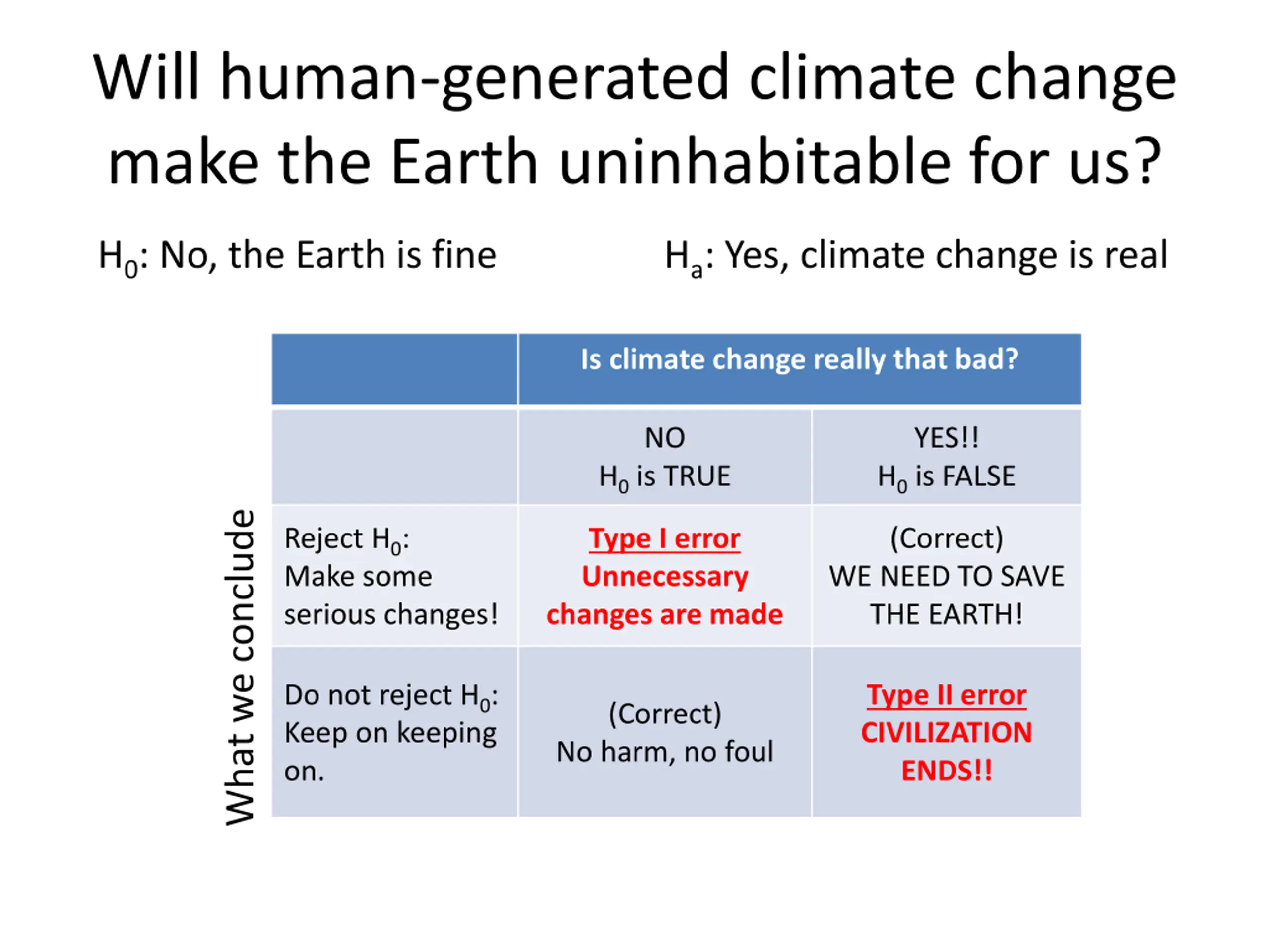 Will human-generated climate change make the Earth uninhabitable for us?

$H_0$: No, the Earth is fine

$H_a$: Yes, climate change is real

What we conclude

| | Is climate change really that bad? | |
|---|---|---|
| | NO $H_0$ is TRUE | YES!! $H_0$ is FALSE |
| Reject $H_0$: Make some serious changes! | Type I error Unnecessary changes are made | (Correct) WE NEED TO SAVE THE EARTH! |
| Do not reject $H_0$: Keep on keeping on. | (Correct) No harm, no foul | Type II error CIVILIZATION ENDS!! |